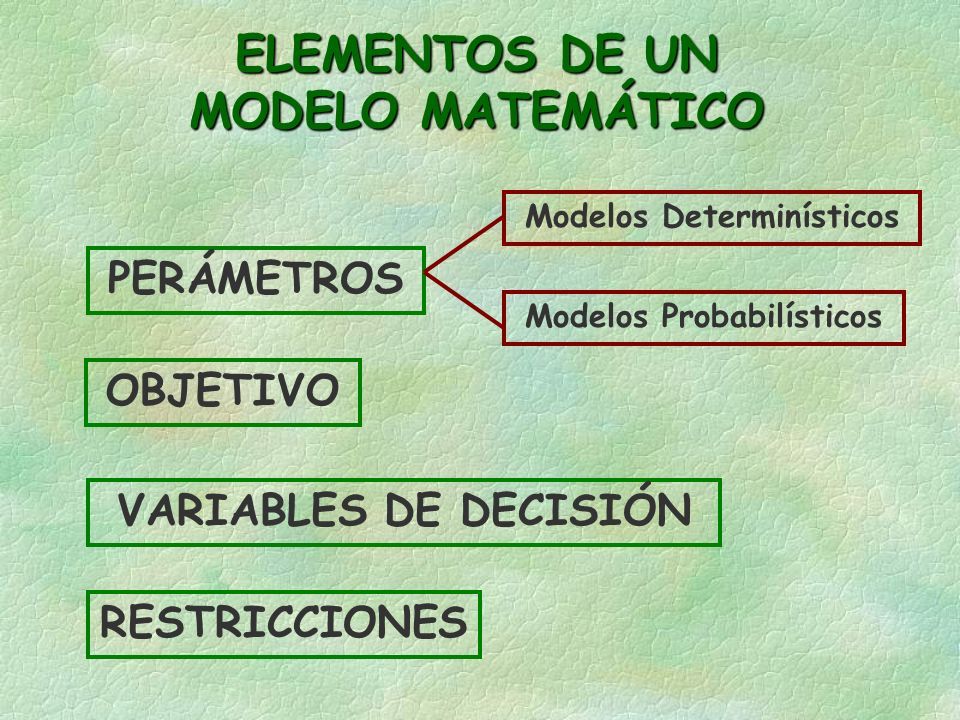 ELEMENTOS DE UN MODELO MATEMÁTICO

PERÁMETROS

Modelos Determinísticos

Modelos Probabilísticos

OBJETIVO

VARIABLES DE DECISIÓN

RESTRICCIONES